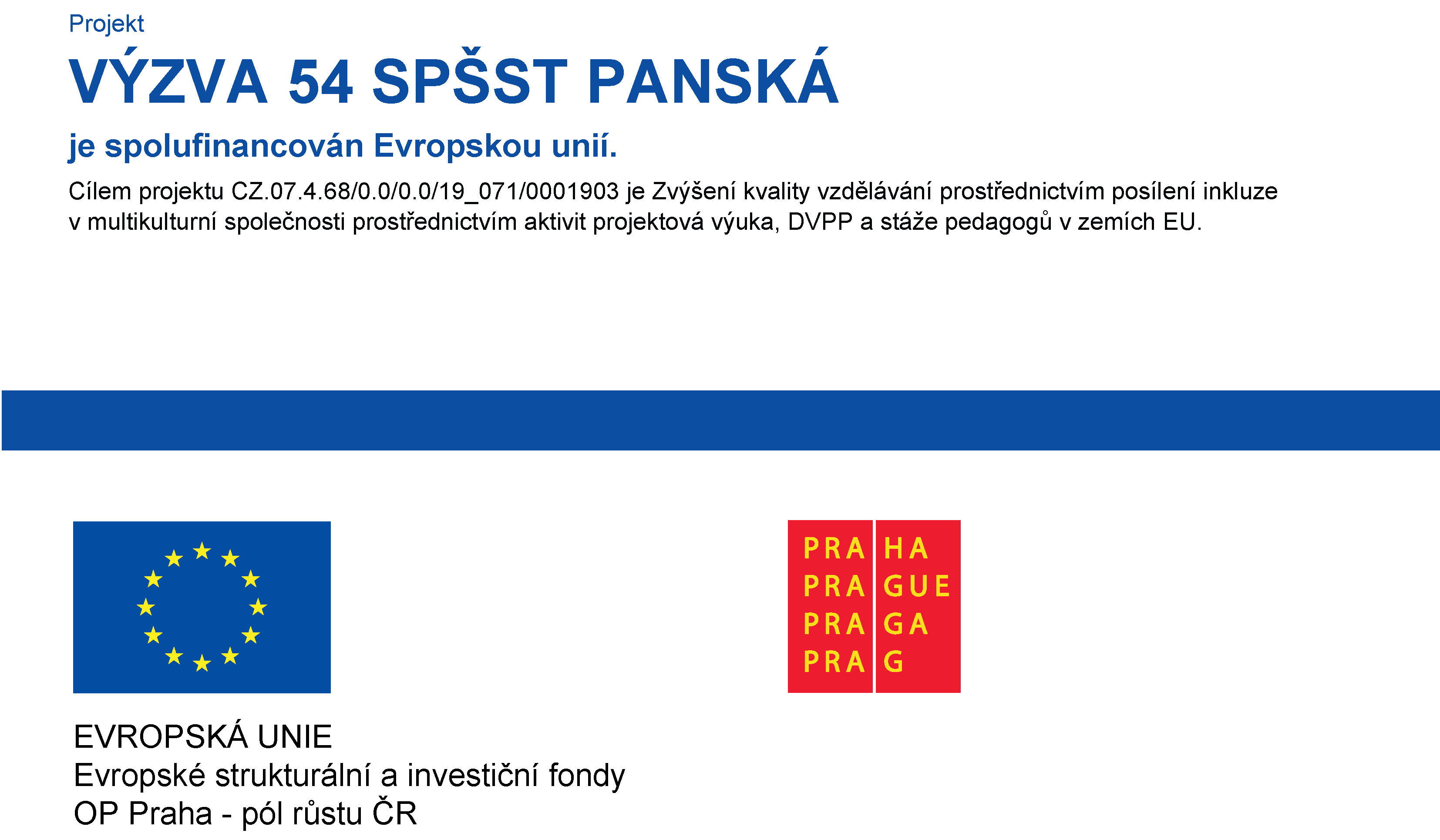 Projekt

VÝZVA 54 SPŠST PANSKÁ

je spolufinancován Evropskou unií.

Cílem projektu CZ.07.4.68/0.0/0.0/19_071/0001903 je Zvýšení kvality vzdělávání prostřednictvím posílení inkluze v multikulturní společnosti prostřednictvím aktivit projektová výuka, DVPP a stáže pedagogů v zemích EU.

EVROPSKÁ UNIE
Evropské strukturální a investiční fondy
OP Praha - pól růstu ČR

PRA HA
PRA GUE
PRA GA
PRA G